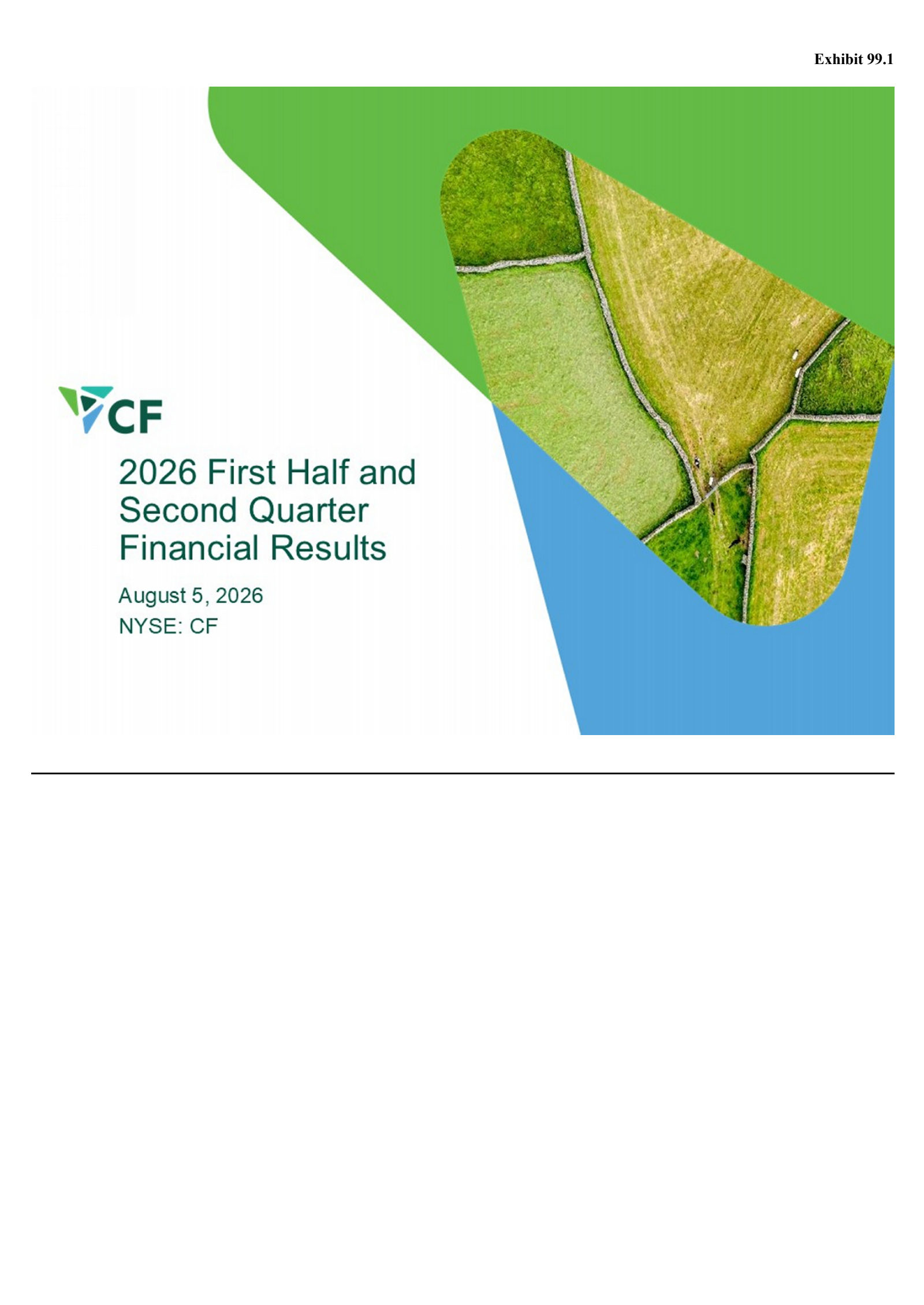 Exhibit 99.1

CF

2026 First Half and Second Quarter Financial Results

August 5, 2026
NYSE: CF